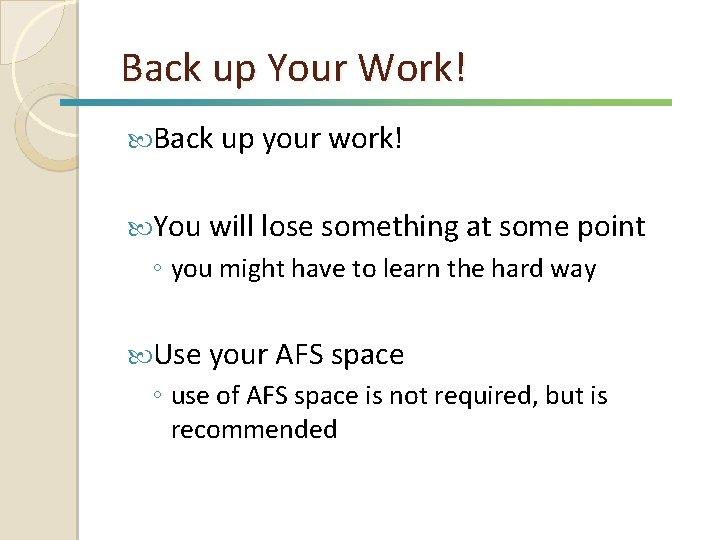 Back up Your Work!

Back up your work!

You will lose something at some point
◦ you might have to learn the hard way

Use your AFS space
◦ use of AFS space is not required, but is recommended